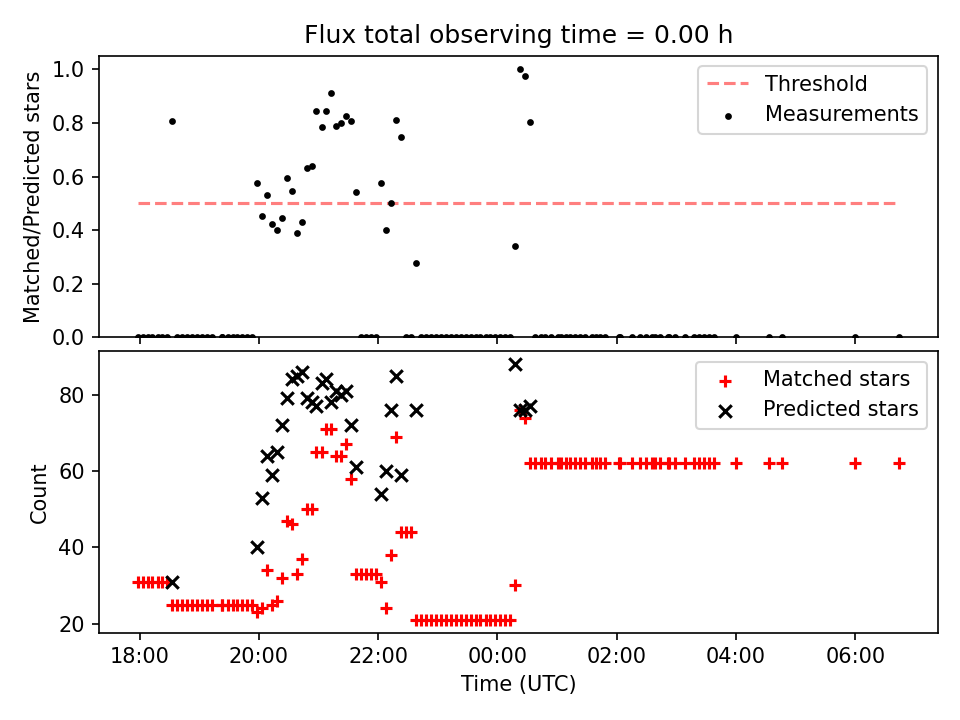 Flux total observing time = 0.00 h

Matched/Predicted stars

1.0
0.8
0.6
0.4
0.2
0.0

Threshold
Measurements

Count

80
60
40
20

Matched stars
Predicted stars

18:00
20:00
22:00
00:00
02:00
04:00
06:00

Time (UTC)